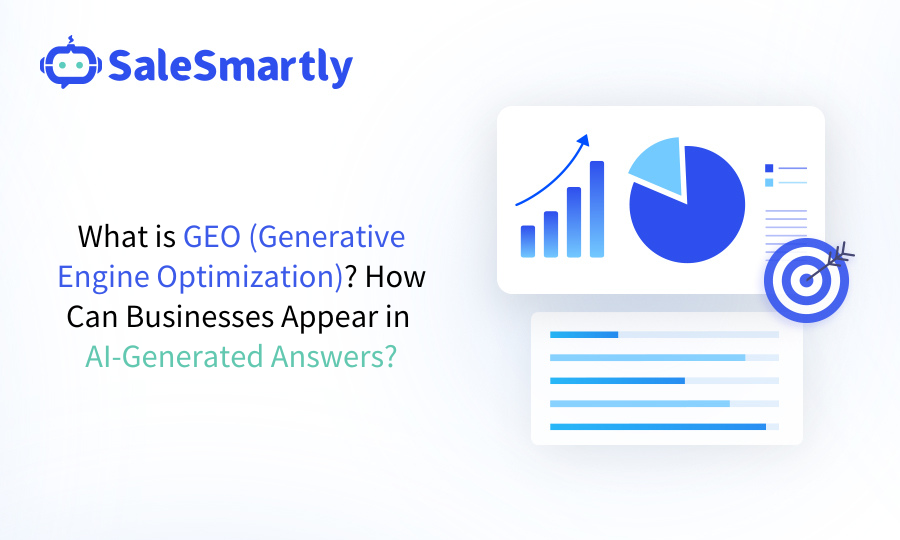 SaleSmartly

What is GEO (Generative Engine Optimization)? How Can Businesses Appear in AI-Generated Answers?